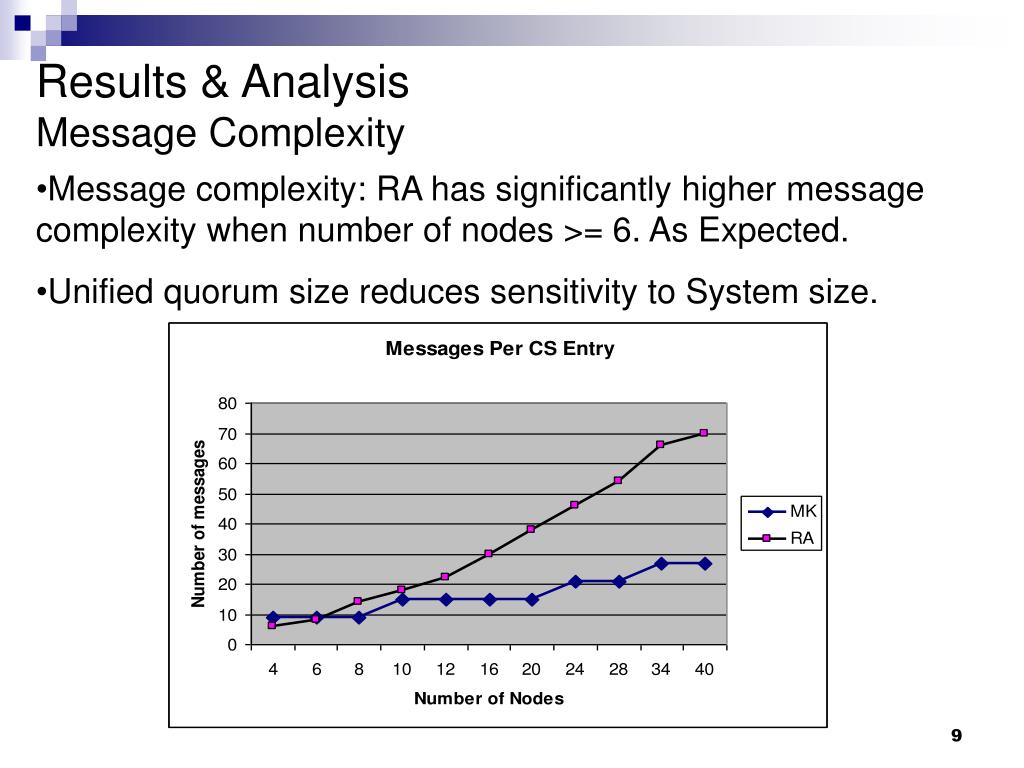 Results & Analysis
Message Complexity

•Message complexity: RA has significantly higher message complexity when number of nodes >= 6. As Expected.

•Unified quorum size reduces sensitivity to System size.

Messages Per CS Entry

Number of messages

80
70
60
50
40
30
20
10
0

4 6 8 10 12 16 20 24 28 34 40

Number of Nodes

MK
RA

9